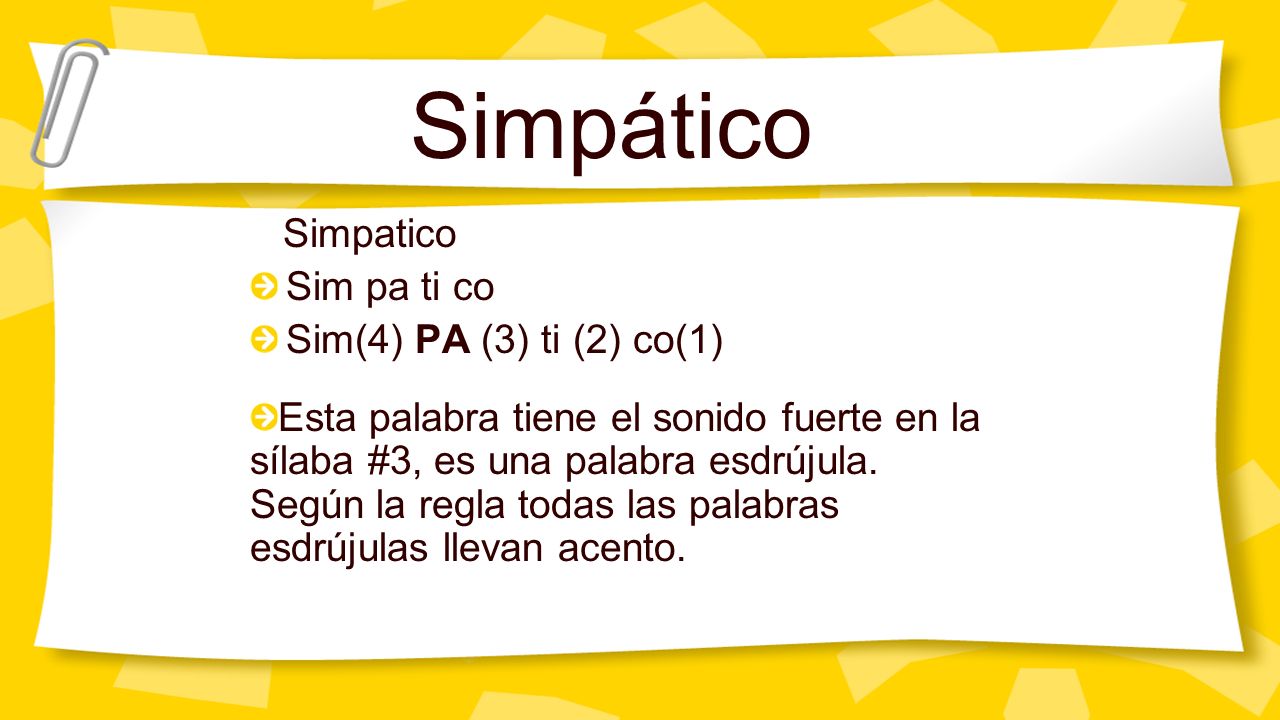 Simpático

Simpatico

Sim pa ti co

Sim(4) PA (3) ti (2) co(1)

Esta palabra tiene el sonido fuerte en la sílaba #3, es una palabra esdrújula. Según la regla todas las palabras esdrújulas llevan acento.